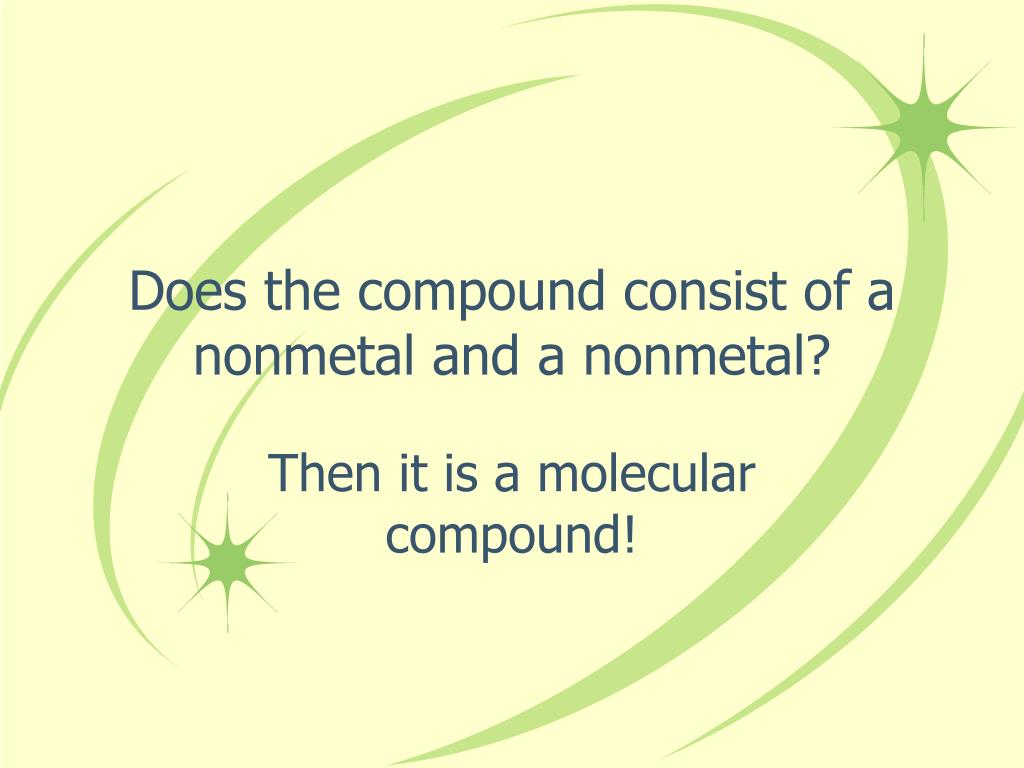 Does the compound consist of a nonmetal and a nonmetal?

Then it is a molecular compound!